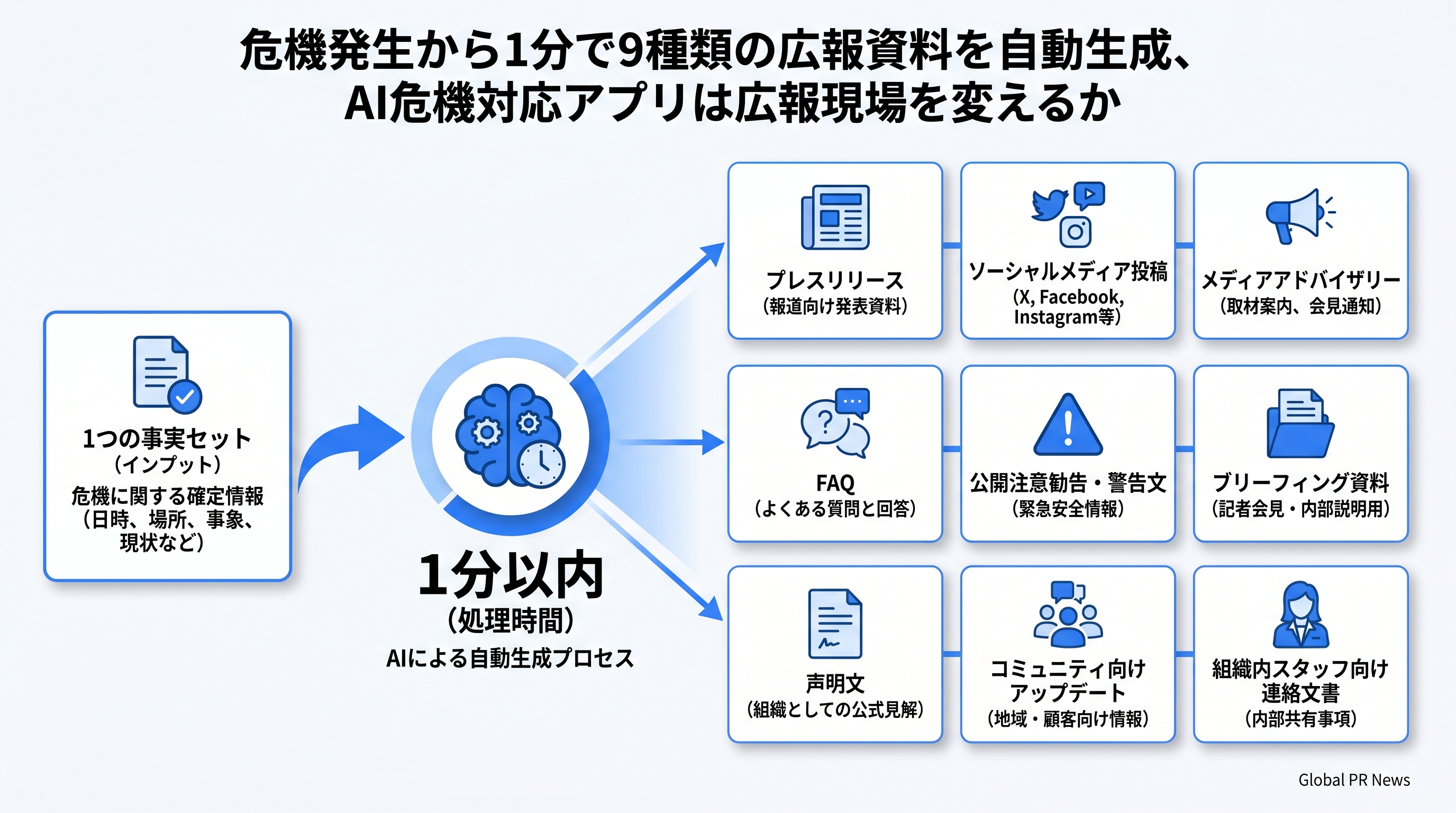 危機発生から1分で9種類の広報資料を自動生成、
AI危機対応アプリは広報現場を変えるか

1つの事実セット
（インプット）
危機に関する確定情報
（日時、場所、事象、現状など）

1分以内
（処理時間）
AIによる自動生成プロセス

プレスリリース
（報道向け発表資料）

ソーシャルメディア投稿
（X, Facebook, Instagram等）

メディアアドバイザリー
（取材案内、会見通知）

FAQ
（よくある質問と回答）

公開注意勧告・警告文
（緊急安全情報）

ブリーフィング資料
（記者会見・内部説明用）

声明文
（組織としての公式見解）

コミュニティ向けアップデート
（地域・顧客向け情報）

組織内スタッフ向け連絡文書
（内部共有事項）

Global PR News